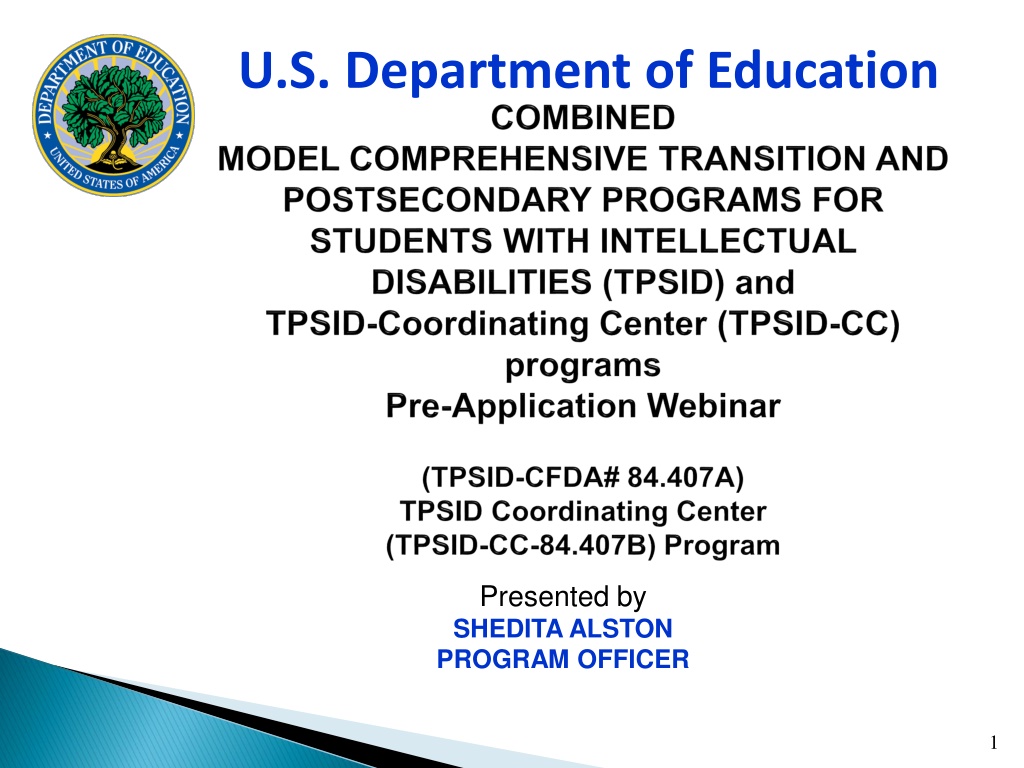 DEPARTMENT OF EDUCATION
UNITED STATES OF AMERICA

U.S. Department of Education

COMBINED
MODEL COMPREHENSIVE TRANSITION AND POSTSECONDARY PROGRAMS FOR STUDENTS WITH INTELLECTUAL DISABILITIES (TPSID) and
TPSID-Coordinating Center (TPSID-CC) programs
Pre-Application Webinar

(TPSID-CFDA# 84.407A)
TPSID Coordinating Center
(TPSID-CC-84.407B) Program

Presented by
SHEDITA ALSTON
PROGRAM OFFICER

1